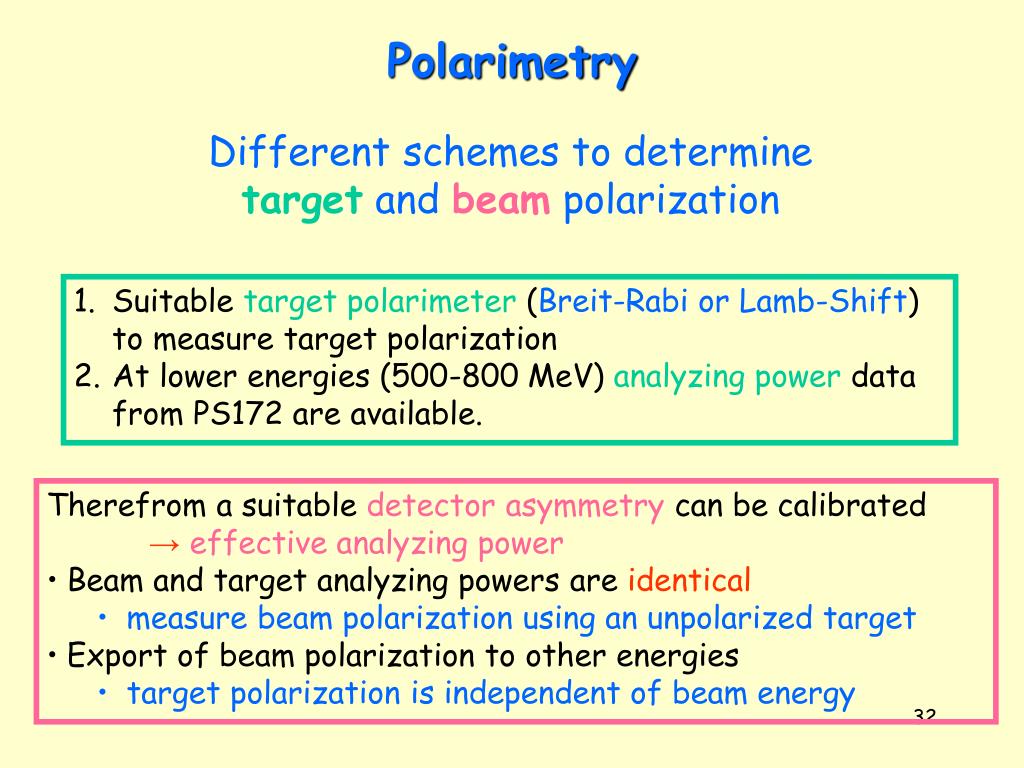 Polarimetry

Different schemes to determine target and beam polarization

1. Suitable target polarimeter (Breit-Rabi or Lamb-Shift) to measure target polarization
2. At lower energies (500-800 MeV) analyzing power data from PS172 are available.

Therefrom a suitable detector asymmetry can be calibrated
→ effective analyzing power
• Beam and target analyzing powers are identical
• measure beam polarization using an unpolarized target
• Export of beam polarization to other energies
• target polarization is independent of beam energy

32